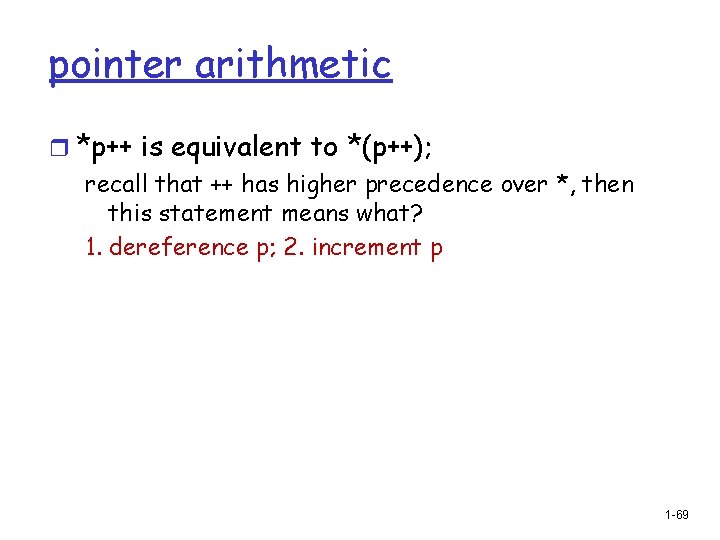 pointer arithmetic

*p++ is equivalent to *(p++);

recall that ++ has higher precedence over *, then this statement means what?

1. dereference p; 2. increment p

1-69